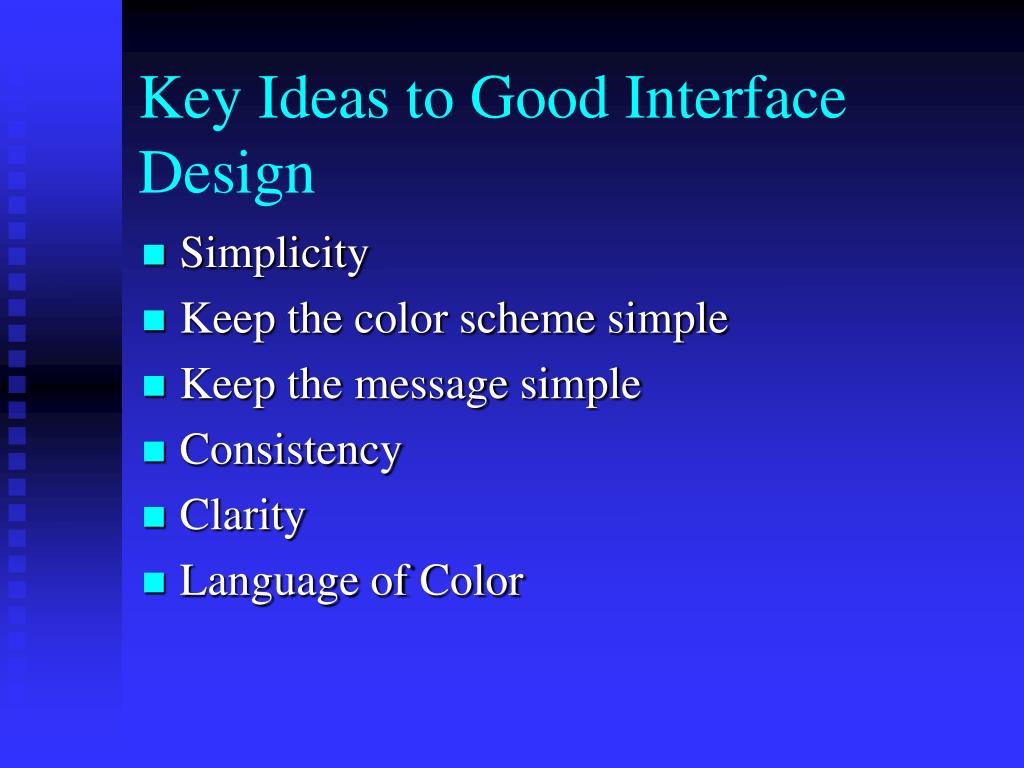 Key Ideas to Good Interface Design

- Simplicity
- Keep the color scheme simple
- Keep the message simple
- Consistency
- Clarity
- Language of Color